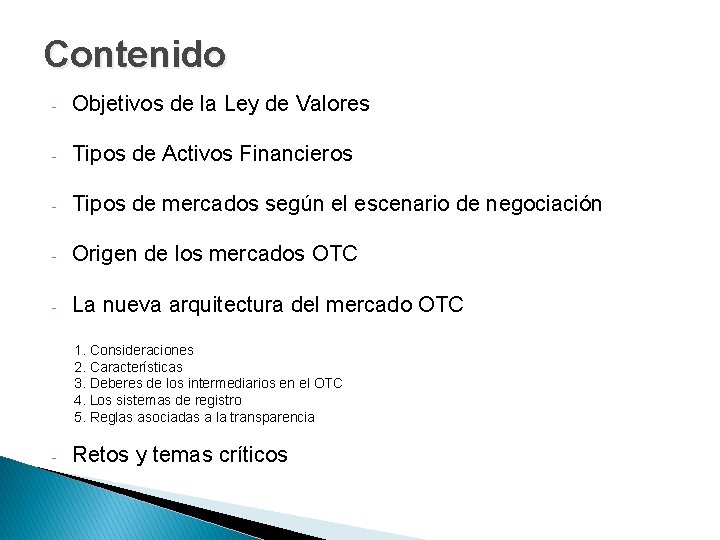 Contenido

- Objetivos de la Ley de Valores

- Tipos de Activos Financieros

- Tipos de mercados según el escenario de negociación

- Origen de los mercados OTC

- La nueva arquitectura del mercado OTC

1. Consideraciones
2. Características
3. Deberes de los intermediarios en el OTC
4. Los sistemas de registro
5. Reglas asociadas a la transparencia

- Retos y temas críticos